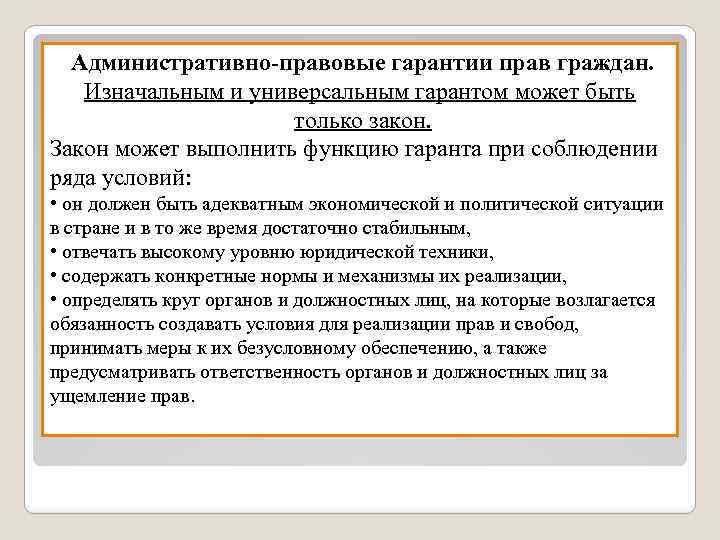 Административно-правовые гарантии прав граждан.
Изначальным и универсальным гарантом может быть только закон.

Закон может выполнить функцию гаранта при соблюдении ряда условий:
• он должен быть адекватным экономической и политической ситуации в стране и в то же время достаточно стабильным,
• отвечать высокому уровню юридической техники,
• содержать конкретные нормы и механизмы их реализации,
• определять круг органов и должностных лиц, на которые возлагается обязанность создавать условия для реализации прав и свобод, принимать меры к их безусловному обеспечению, а также предусматривать ответственность органов и должностных лиц за ущемление прав.